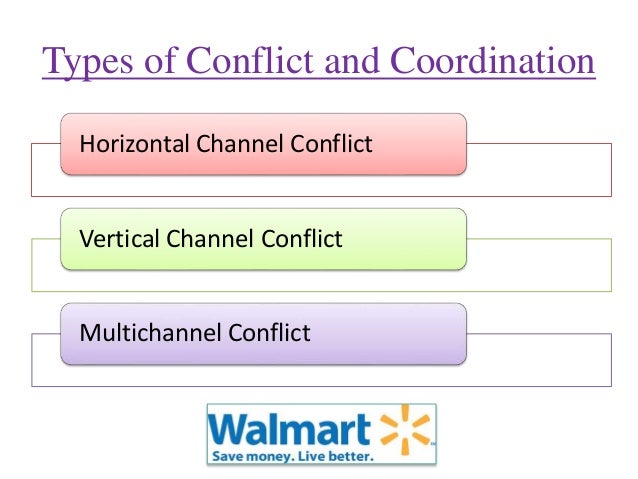 Types of Conflict and Coordination

Horizontal Channel Conflict

Vertical Channel Conflict

Multichannel Conflict

Walmart
Save money. Live better.